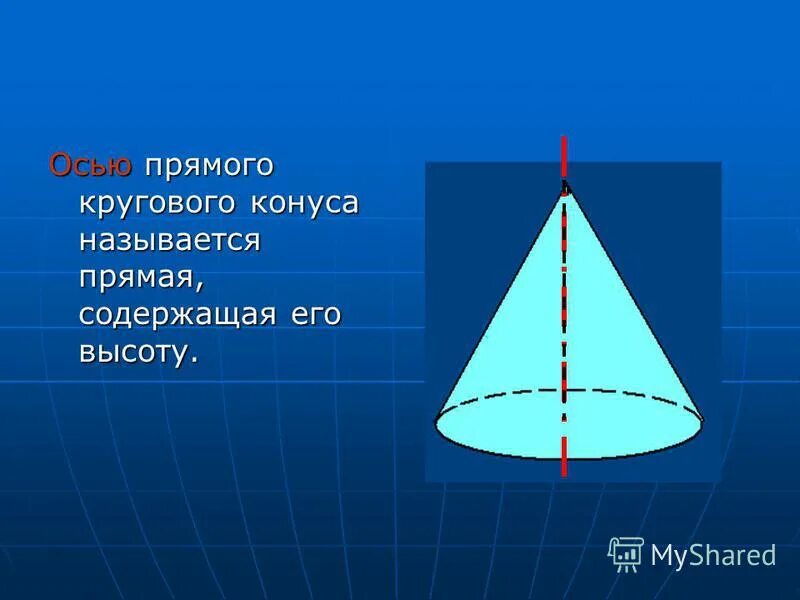 Осью прямого кругового конуса называется прямая, содержащая его высоту.

MyShared